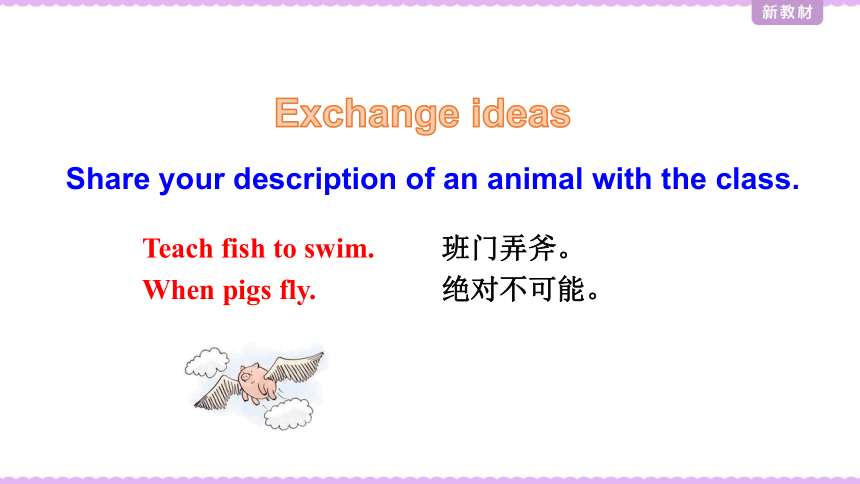 新教材

Exchange ideas

Share your description of an animal with the class.

Teach fish to swim. 班门弄斧。
When pigs fly. 绝对不可能。